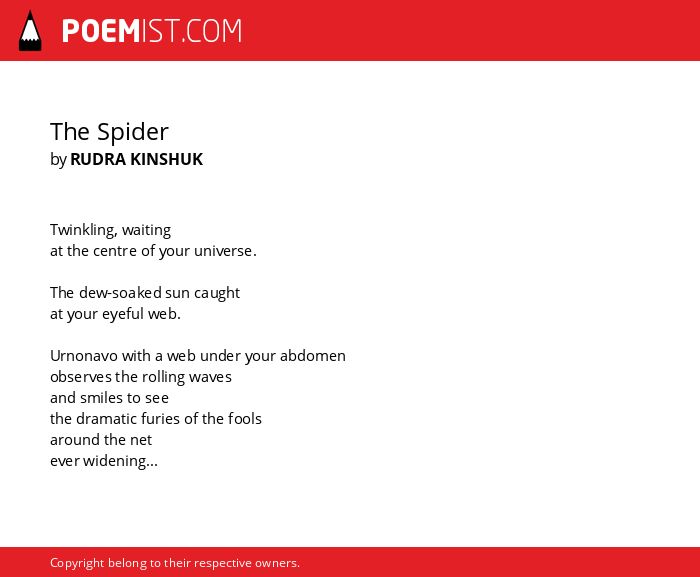 POEMIST.COM

The Spider
by RUDRA KINSHUK

Twinkling, waiting
at the centre of your universe.

The dew-soaked sun caught
at your eyeful web.

Urnonavo with a web under your abdomen
observes the rolling waves
and smiles to see
the dramatic furies of the fools
around the net
ever widening...

Copyright belong to their respective owners.